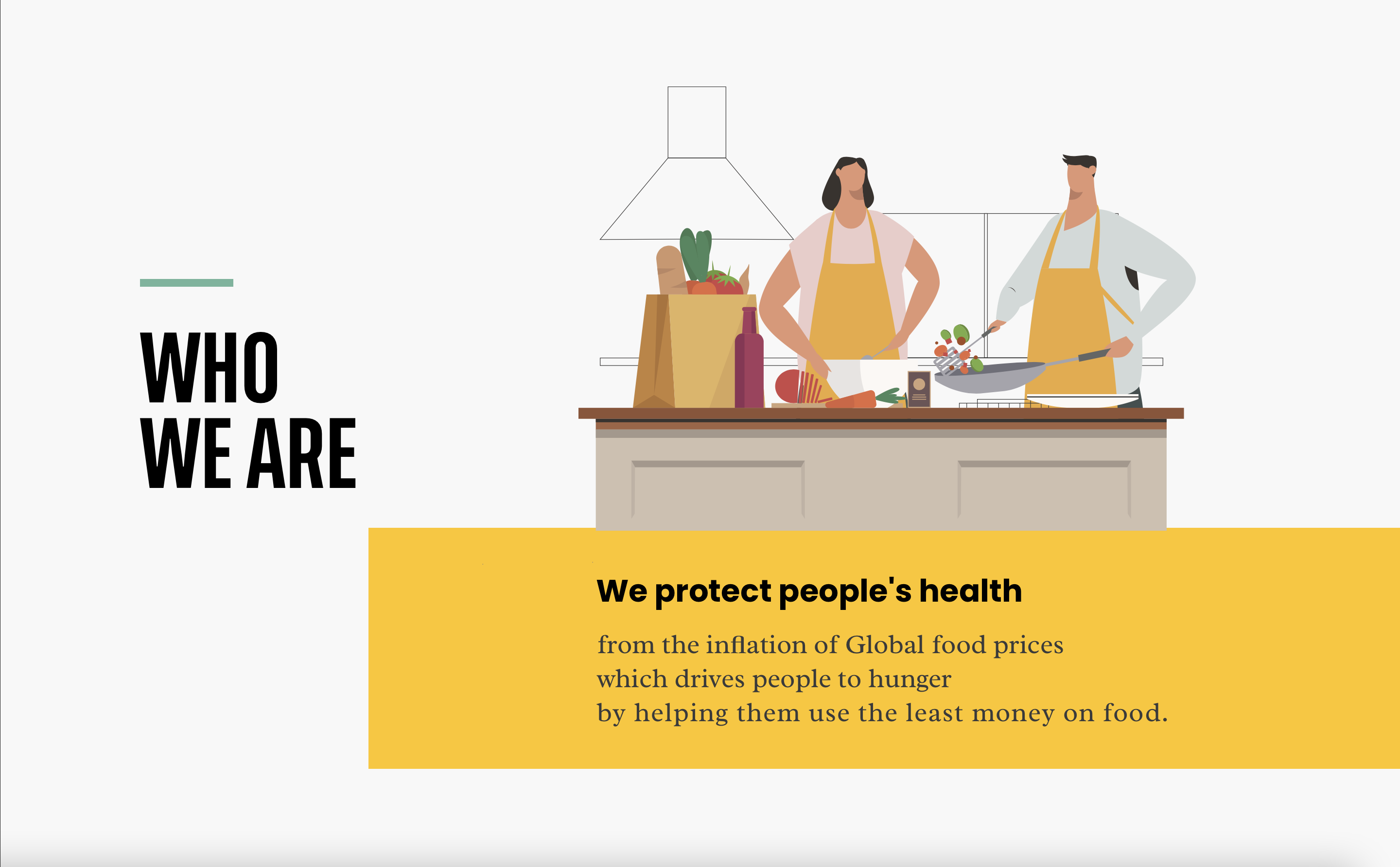 WHO
WE ARE

We protect people's health

from the inflation of Global food prices
which drives people to hunger
by helping them use the least money on food.